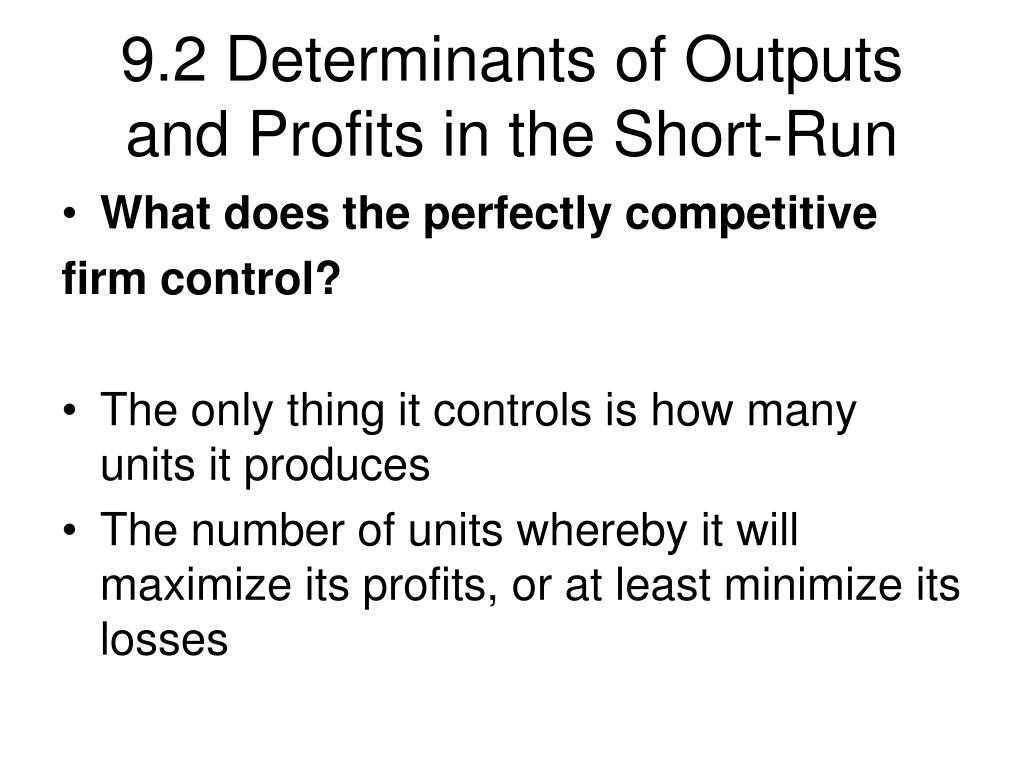 9.2 Determinants of Outputs and Profits in the Short-Run

• What does the perfectly competitive firm control?

• The only thing it controls is how many units it produces
• The number of units whereby it will maximize its profits, or at least minimize its losses